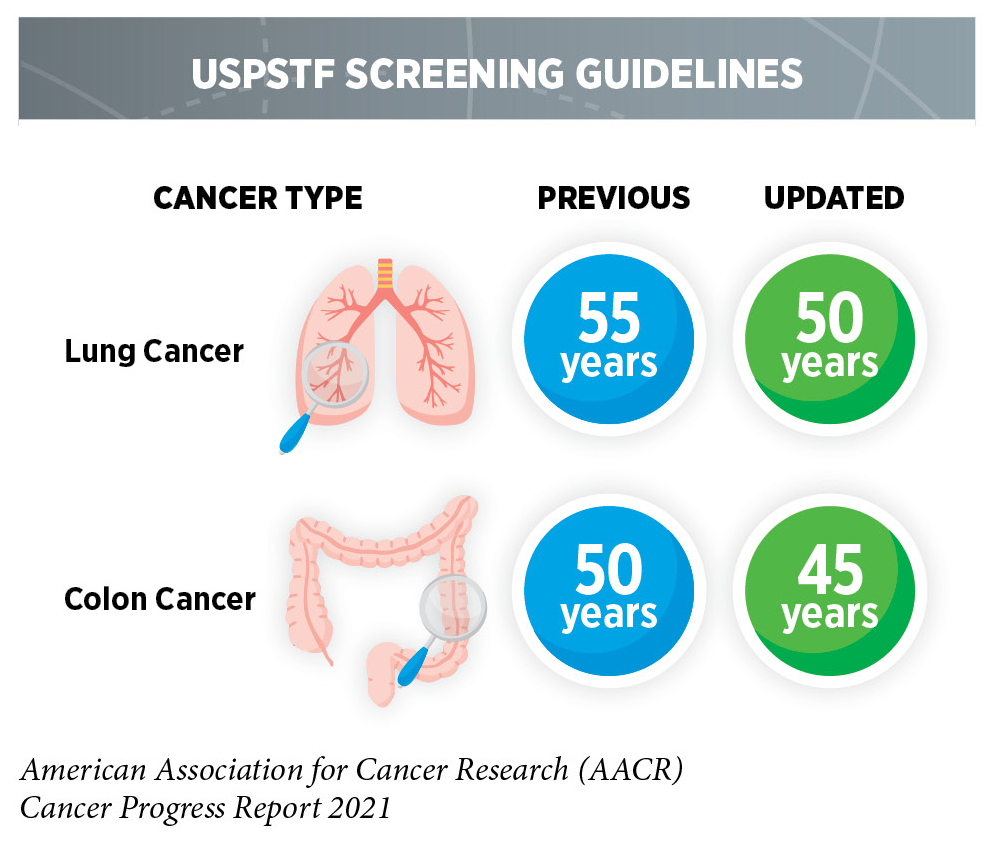 USPSTF SCREENING GUIDELINES

| CANCER TYPE | PREVIOUS | UPDATED |
|---|---|---|
| Lung Cancer | 55 years | 50 years |
| Colon Cancer | 50 years | 45 years |

American Association for Cancer Research (AACR)
Cancer Progress Report 2021